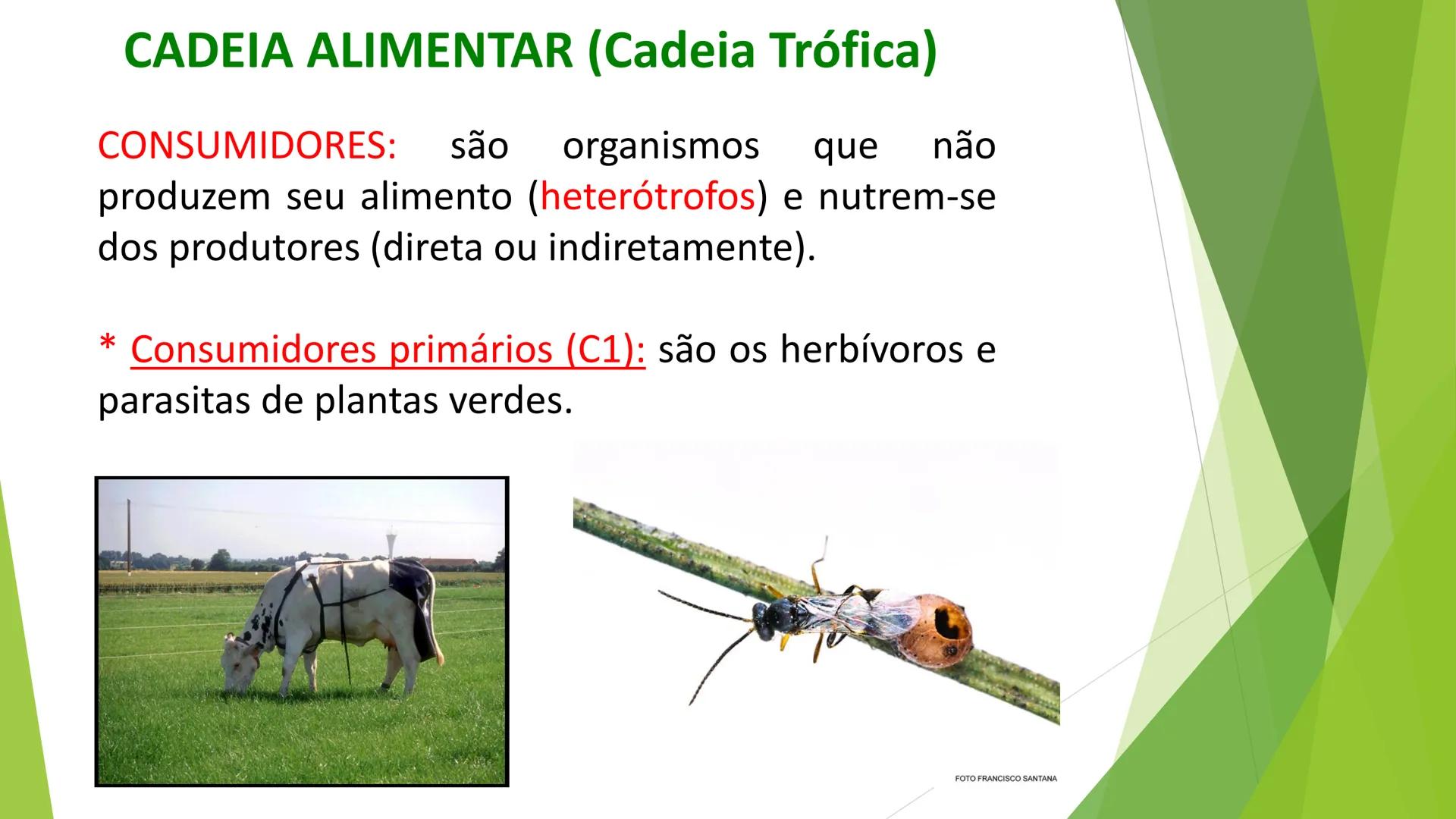 CADEIA ALIMENTAR (Cadeia Trófica)

CONSUMIDORES: são organismos que não produzem seu alimento (heterótrofos) e nutrem-se dos produtores (direta ou indiretamente).

* Consumidores primários (C1): são os herbívoros e parasitas de plantas verdes.

FOTO FRANCISCO SANTANA